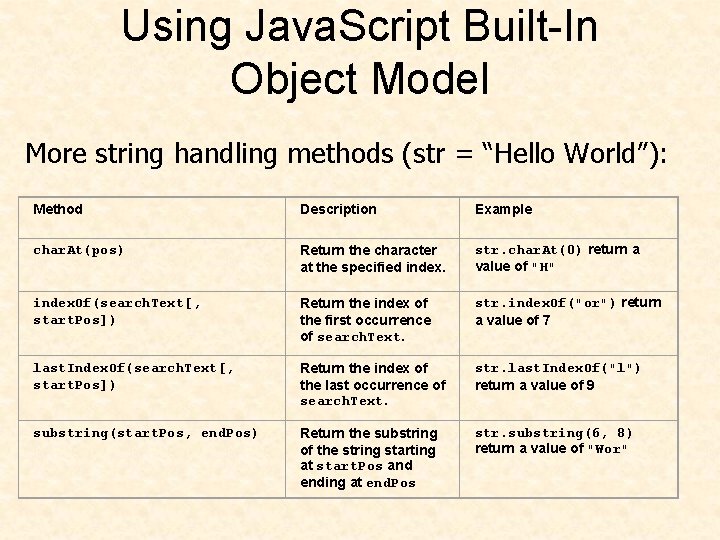 Using JavaScript Built-In Object Model

More string handling methods (str = “Hello World”):

| Method | Description | Example |
|---|---|---|
| charAt(pos) | Return the character at the specified index. | str.charAt(0) return a value of "H" |
| indexOf(searchText[, startPos]) | Return the index of the first occurrence of searchText. | str.indexOf("or") return a value of 7 |
| lastIndexOf(searchText[, startPos]) | Return the index of the last occurrence of searchText. | str.lastIndexOf("l") return a value of 9 |
| substring(startPos, endPos) | Return the substring of the string starting at startPos and ending at endPos | str.substring(6, 8) return a value of "Wor" |